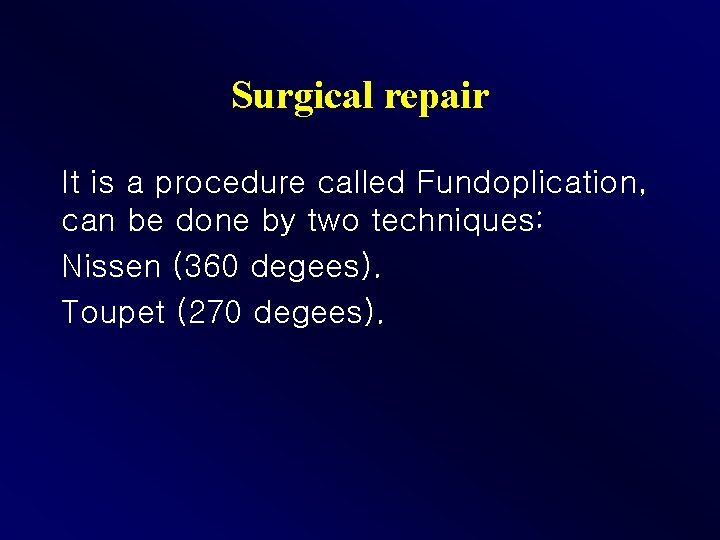 Surgical repair

It is a procedure called Fundoplication, can be done by two techniques:

Nissen (360 degees).

Toupet (270 degees).